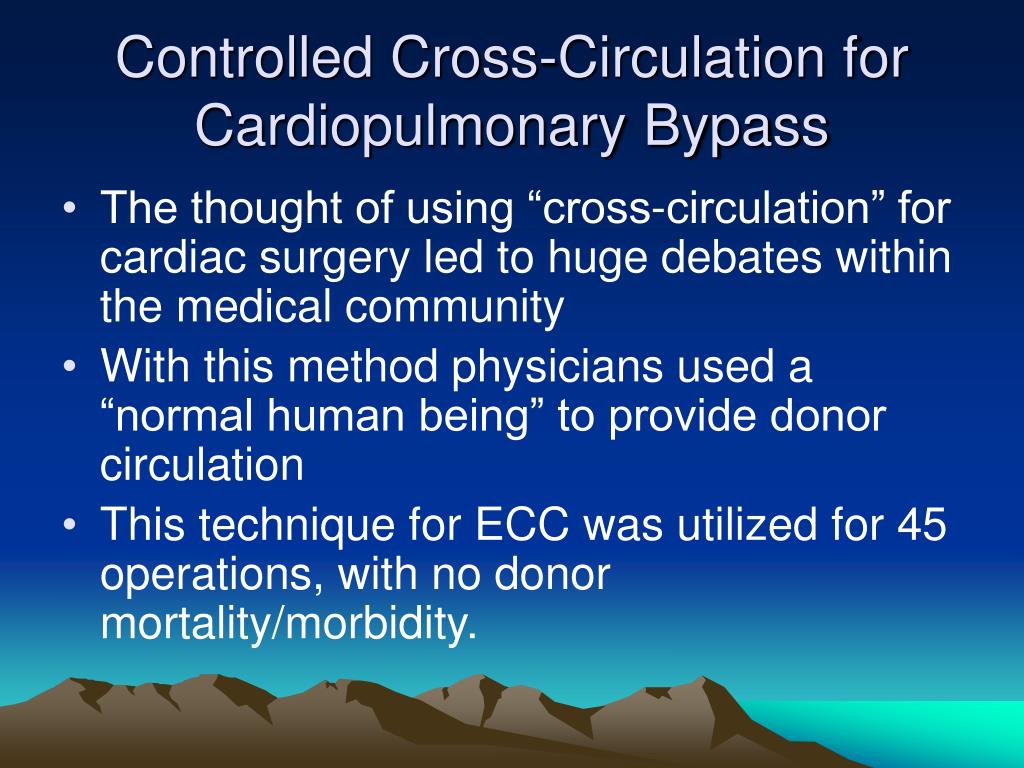 Controlled Cross-Circulation for Cardiopulmonary Bypass

• The thought of using “cross-circulation” for cardiac surgery led to huge debates within the medical community
• With this method physicians used a “normal human being” to provide donor circulation
• This technique for ECC was utilized for 45 operations, with no donor mortality/morbidity.